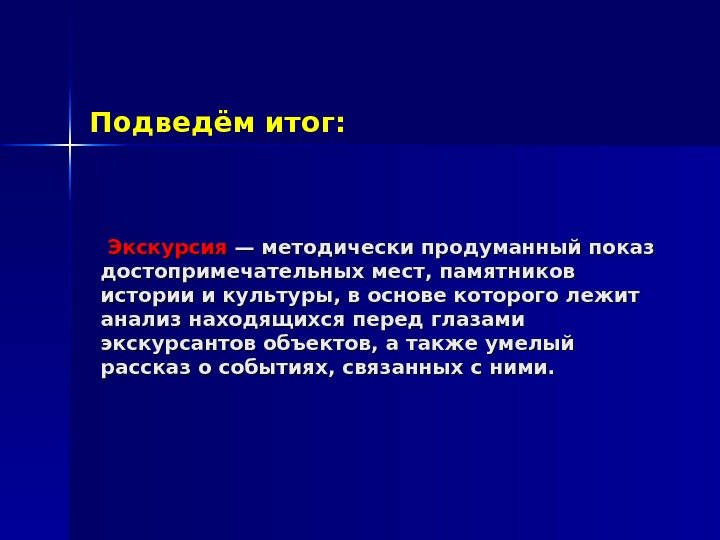 Подведём итог:

Экскурсия — методически продуманный показ достопримечательных мест, памятников истории и культуры, в основе которого лежит анализ находящихся перед глазами экскурсантов объектов, а также умелый рассказ о событиях, связанных с ними.